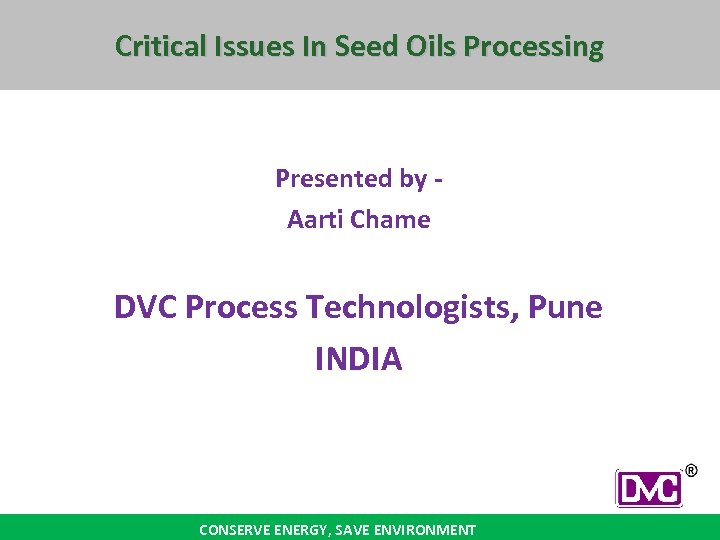 Critical Issues In Seed Oils Processing

Presented by -
Aarti Chame

DVC Process Technologists, Pune
INDIA

DVC ®

CONSERVE ENERGY, SAVE ENVIRONMENT